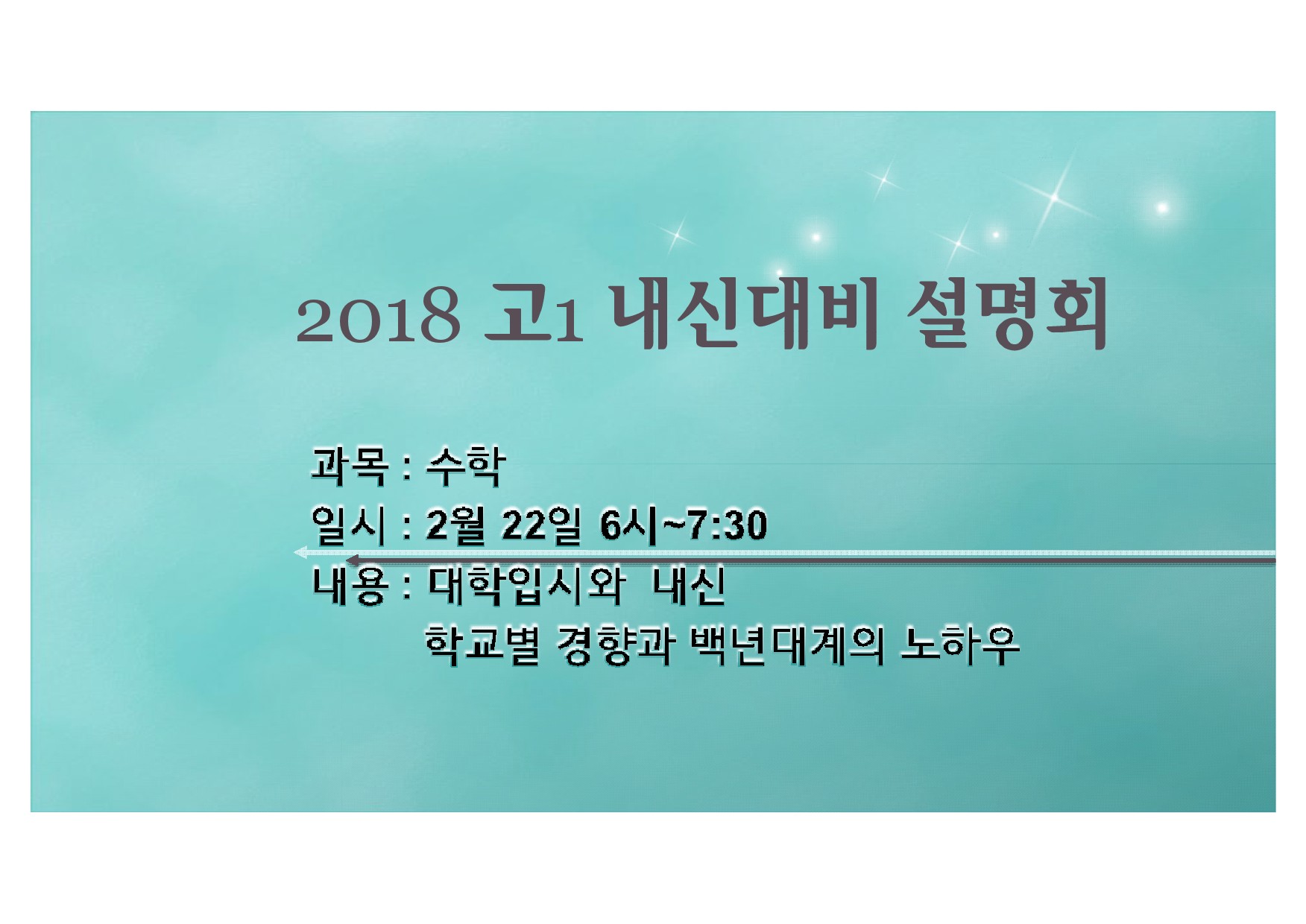 2018 고1 내신대비 설명회

과목 : 수학

일시 : 2월 22일 6시~7:30

내용 : 대학입시와 내신
학교별 경향과 백년대계의 노하우